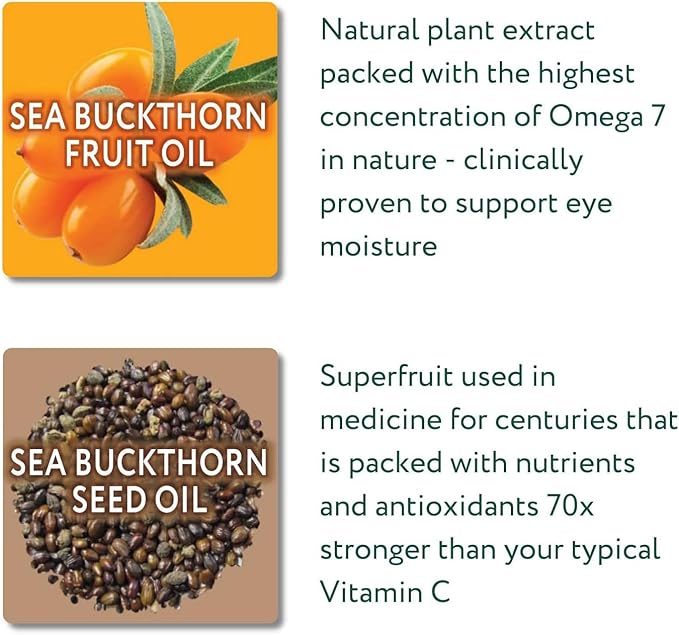 SEA BUCKTHORN FRUIT OIL

Natural plant extract packed with the highest concentration of Omega 7 in nature - clinically proven to support eye moisture

SEA BUCKTHORN SEED OIL

Superfruit used in medicine for centuries that is packed with nutrients and antioxidants 70x stronger than your typical Vitamin C